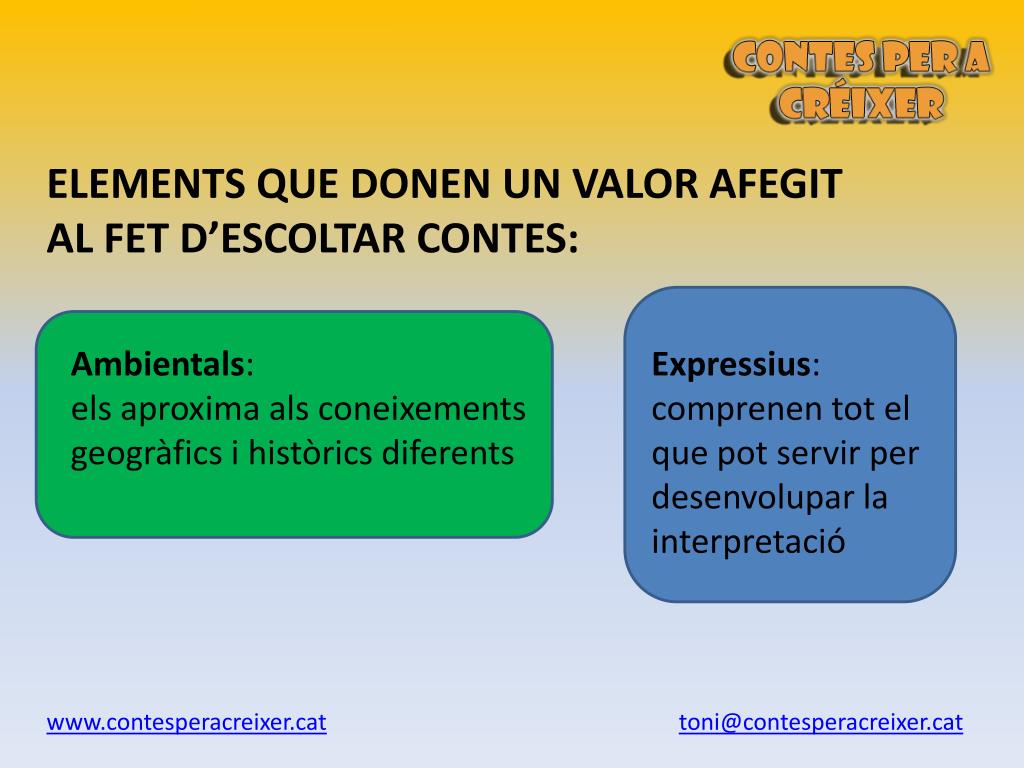 CONTES PER A CRÉIXER

ELEMENTS QUE DONEN UN VALOR AFEGIT AL FET D’ESCOLTAR CONTES:

Ambientals:
els aproxima als coneixements geogràfics i històrics diferents

Expressius:
comprenen tot el que pot servir per desenvolupar la interpretació

www.contesperacreixer.cat

toni@contesperacreixer.cat